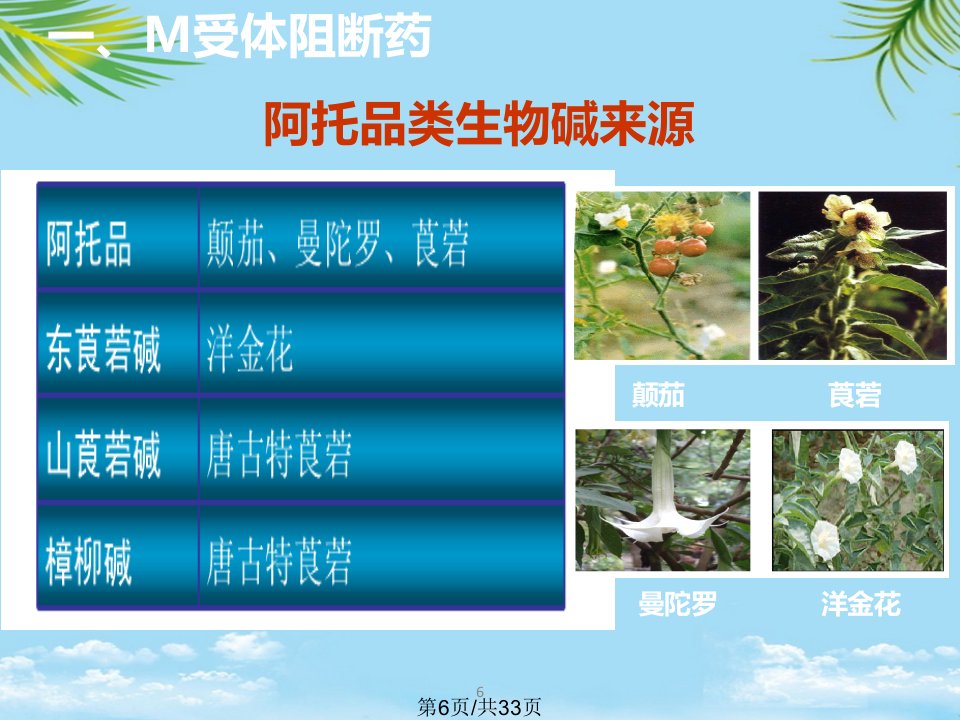 一、M受体阻断药

阿托品类生物碱来源

| 阿托品 | 颠茄、曼陀罗、莨菪 |
|---|---|
| 东莨菪碱 | 洋金花 |
| 山莨菪碱 | 唐古特莨菪 |
| 樟柳碱 | 唐古特莨菪 |

颠茄

莨菪

曼陀罗

洋金花

6

第6页/共33页